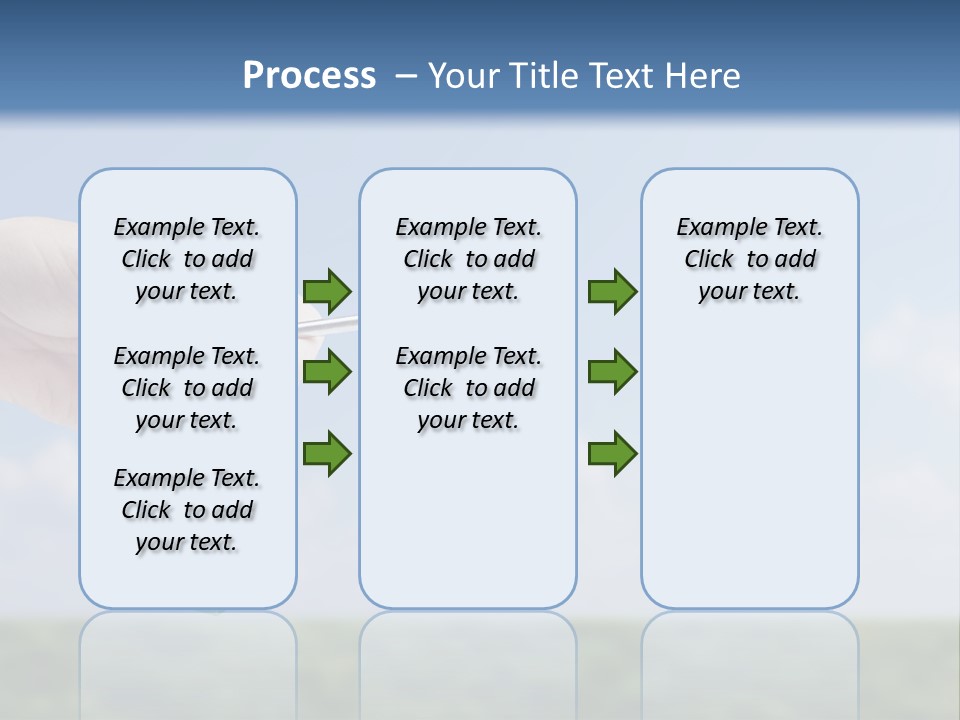 Process – Your Title Text Here

Example Text. Click to add your text.

Example Text. Click to add your text.

Example Text. Click to add your text.

Example Text. Click to add your text.

Example Text. Click to add your text.

Example Text. Click to add your text.